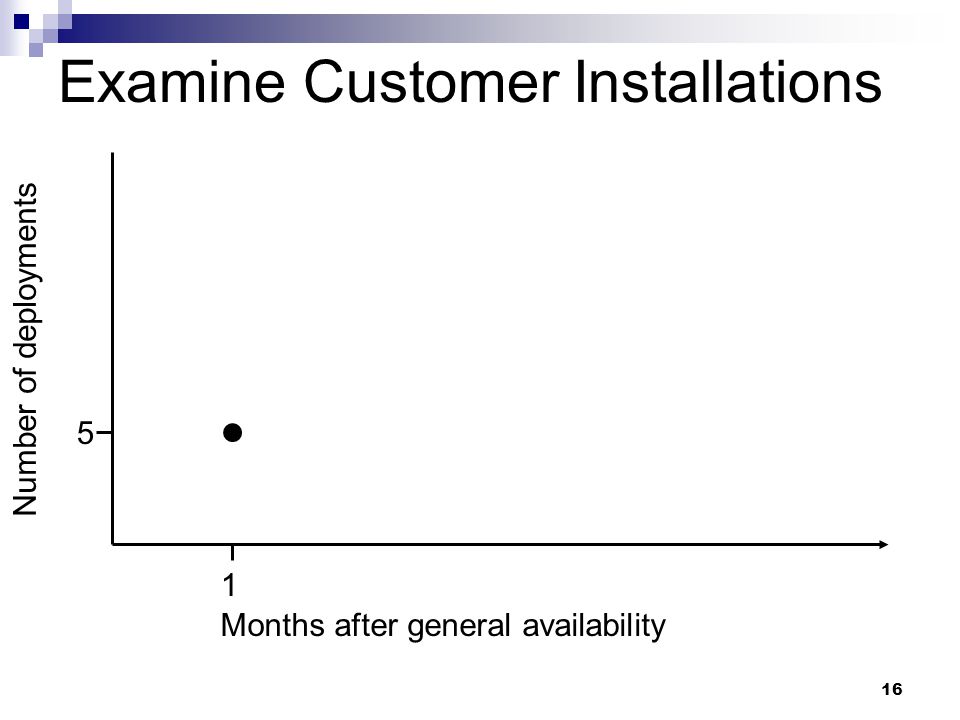 Examine Customer Installations

Number of deployments

5

1

Months after general availability

16